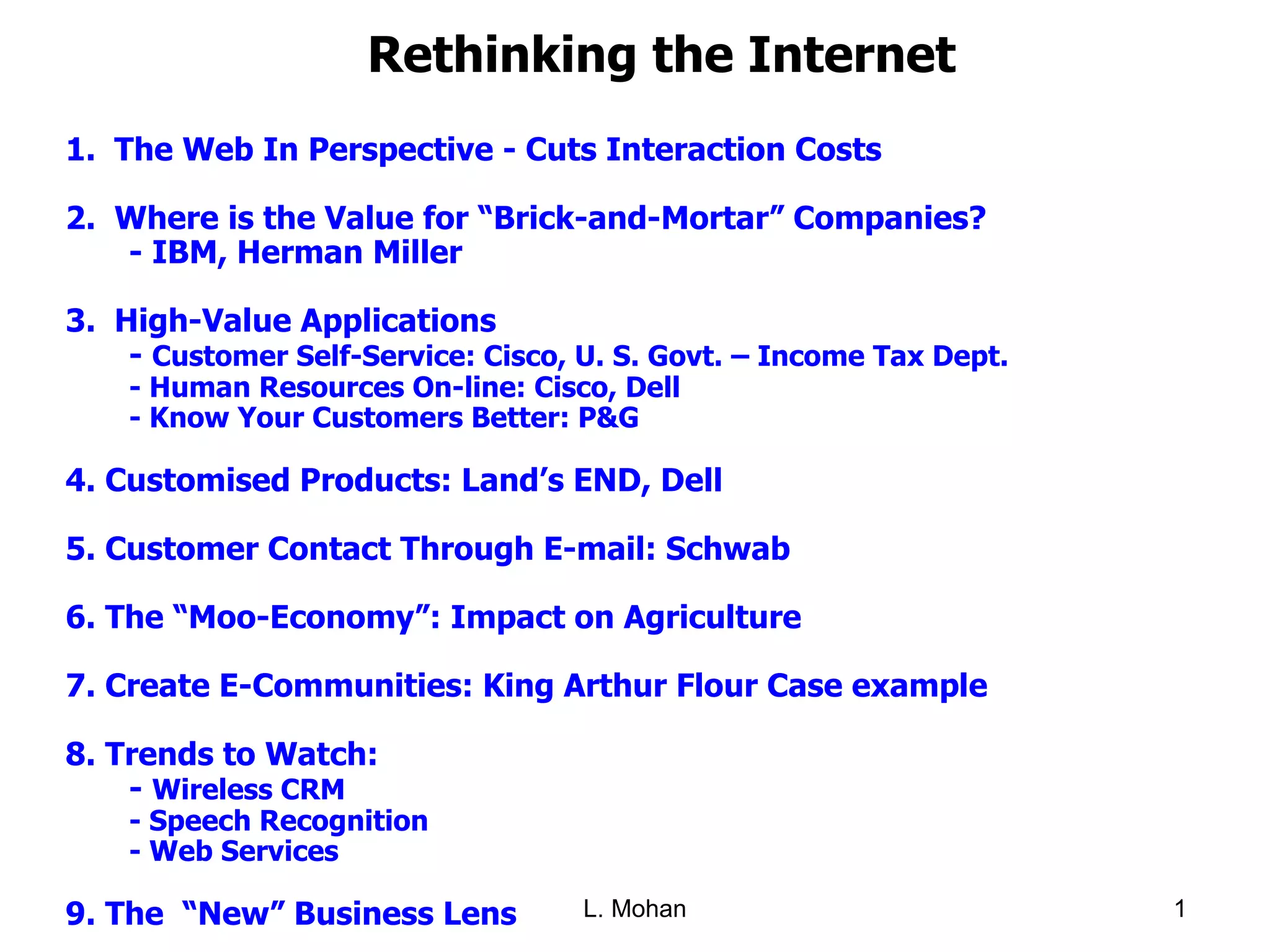 Rethinking the Internet

1. The Web In Perspective - Cuts Interaction Costs

2. Where is the Value for “Brick-and-Mortar” Companies?
- IBM, Herman Miller

3. High-Value Applications
- Customer Self-Service: Cisco, U. S. Govt. – Income Tax Dept.
- Human Resources On-line: Cisco, Dell
- Know Your Customers Better: P&G

4. Customised Products: Land’s END, Dell

5. Customer Contact Through E-mail: Schwab

6. The “Moo-Economy”: Impact on Agriculture

7. Create E-Communities: King Arthur Flour Case example

8. Trends to Watch:
- Wireless CRM
- Speech Recognition
- Web Services

9. The “New” Business Lens

L. Mohan

1